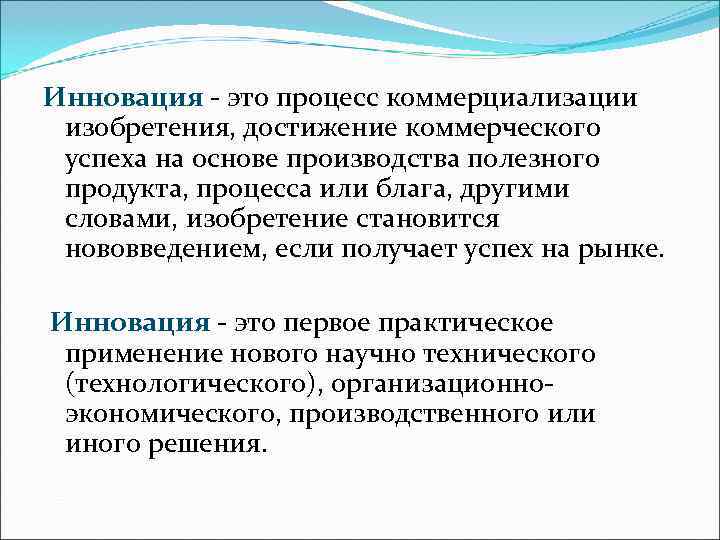 Инновация - это процесс коммерциализации изобретения, достижение коммерческого успеха на основе производства полезного продукта, процесса или блага, другими словами, изобретение становится нововведением, если получает успех на рынке.

Инновация - это первое практическое применение нового научно технического (технологического), организационно-экономического, производственного или иного решения.